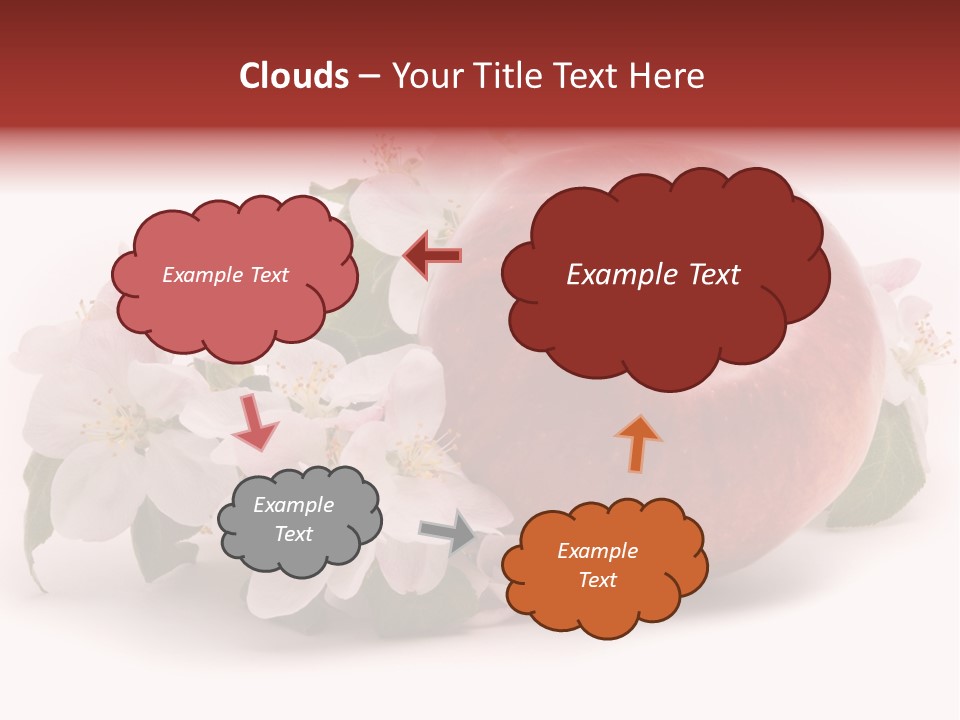 Clouds – Your Title Text Here

Example Text

Example Text

Example Text

Example Text